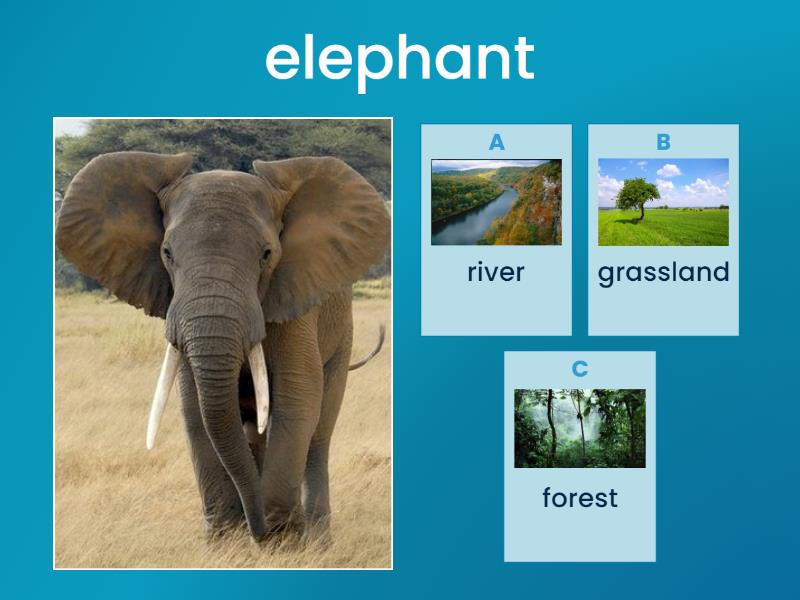 elephant

A
river

B
grassland

C
forest